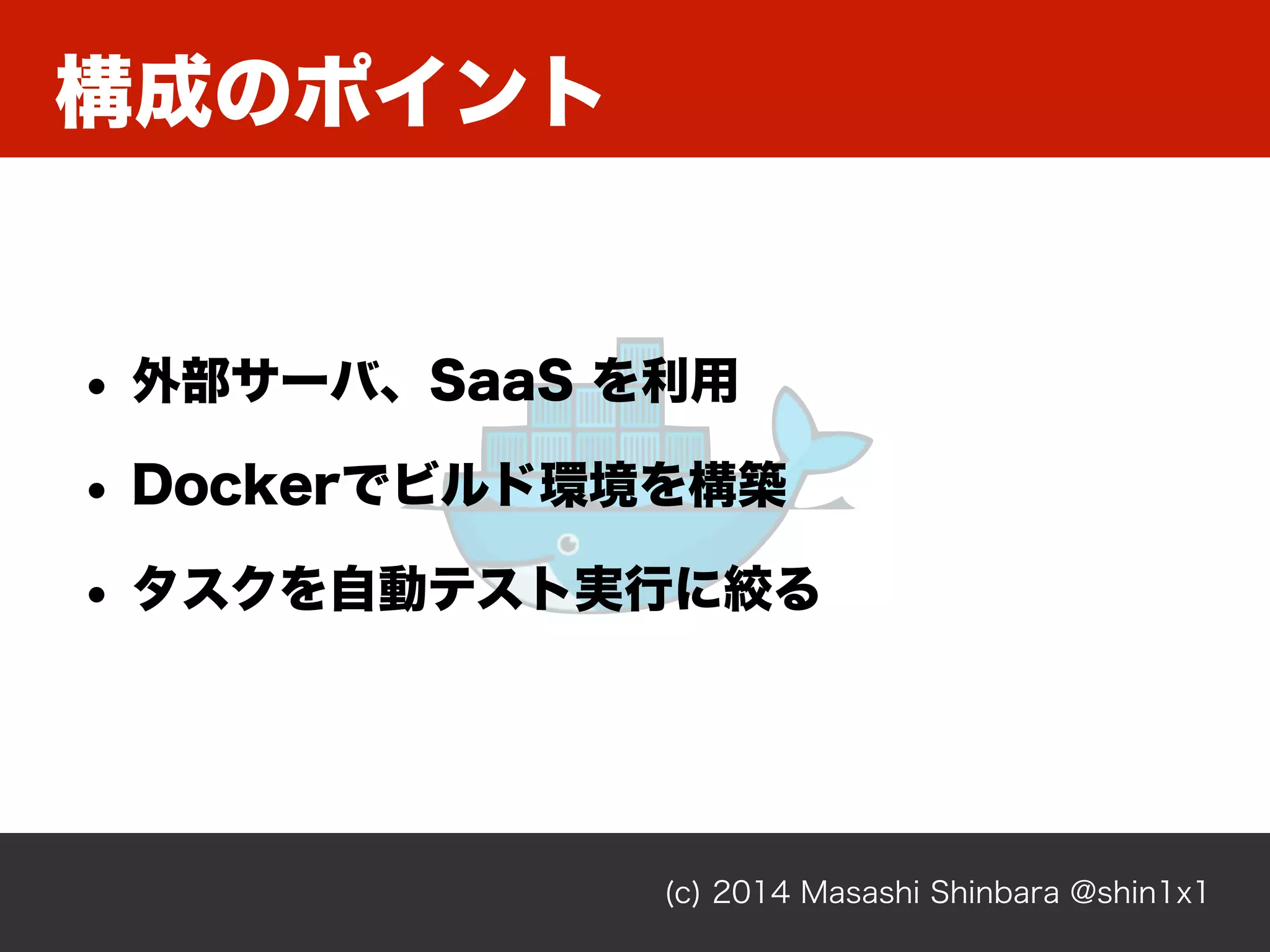 構成のポイント

• 外部サーバ、SaaS を利用

• Dockerでビルド環境を構築

• タスクを自動テスト実行に絞る

(c) 2014 Masashi Shinbara @shin1x1